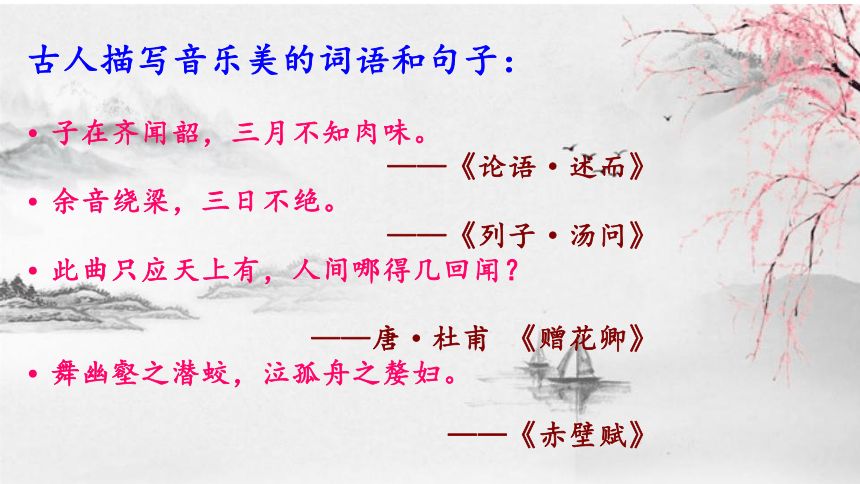 古人描写音乐美的词语和句子：

• 子在齐闻韶，三月不知肉味。

——《论语·述而》

• 余音绕梁，三日不绝。

——《列子·汤问》

• 此曲只应天上有，人间哪得几回闻？

——唐·杜甫　《赠花卿》

• 舞幽壑之潜蛟，泣孤舟之嫠妇。

——《赤壁赋》